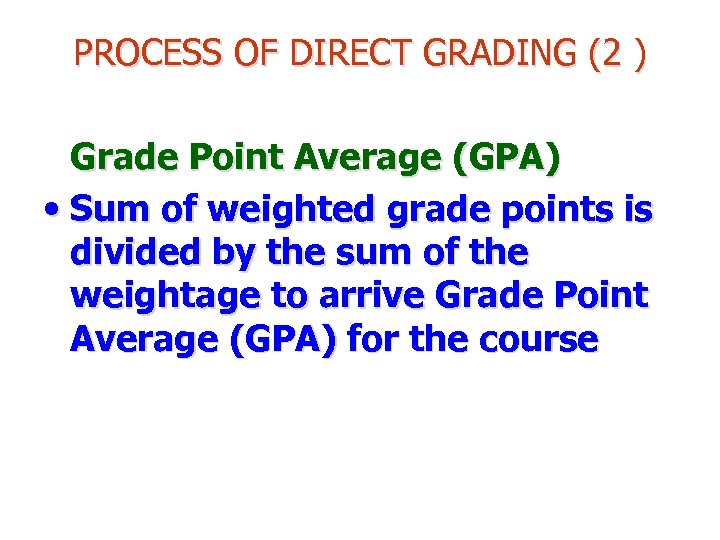 PROCESS OF DIRECT GRADING (2 )

Grade Point Average (GPA)

• Sum of weighted grade points is divided by the sum of the weightage to arrive Grade Point Average (GPA) for the course